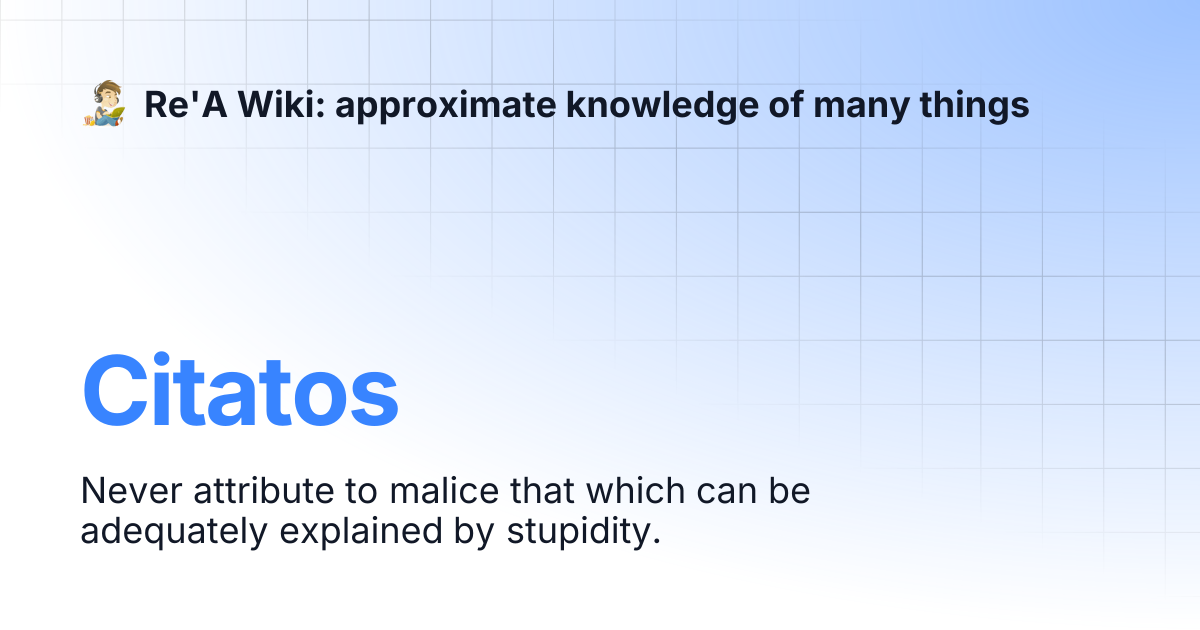 Re'A Wiki: approximate knowledge of many things

Citatos

Never attribute to malice that which can be adequately explained by stupidity.